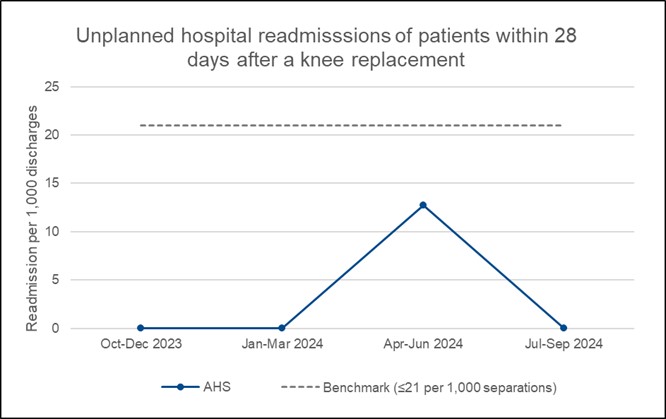 Unplanned hospital readmisssions of patients within 28 days after a knee replacement

Readmission per 1,000 discharges

25
20
15
10
5
0

Oct-Dec 2023
Jan-Mar 2024
Apr-Jun 2024
Jul-Sep 2024

AHS
Benchmark (≤21 per 1,000 separations)